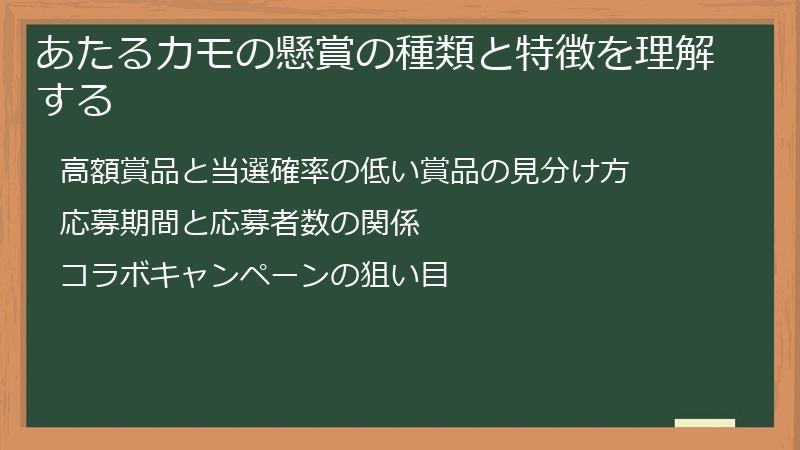 あたるカモの懸賞の種類と特徴を理解する

高額賞品と当選確率の低い賞品の見分け方

応募期間と応募者数の関係

コラボキャンペーンの狙い目